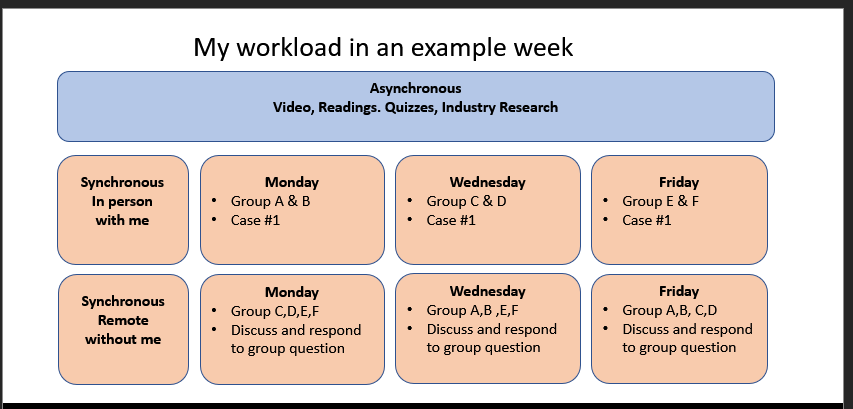 My workload in an example week

Asynchronous
Video, Readings. Quizzes, Industry Research

Synchronous
In person
with me

Monday
• Group A & B
• Case #1

Wednesday
• Group C & D
• Case #1

Friday
• Group E & F
• Case #1

Synchronous
Remote
without me

Monday
• Group C,D,E,F
• Discuss and respond to group question

Wednesday
• Group A,B ,E,F
• Discuss and respond to group question

Friday
• Group A,B, C,D
• Discuss and respond to group question